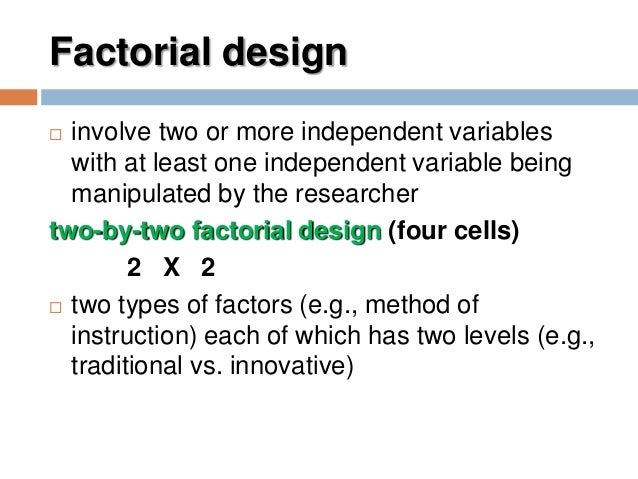 Factorial design

□ involve two or more independent variables with at least one independent variable being manipulated by the researcher

two-by-two factorial design (four cells)

2 X 2

□ two types of factors (e.g., method of instruction) each of which has two levels (e.g., traditional vs. innovative)